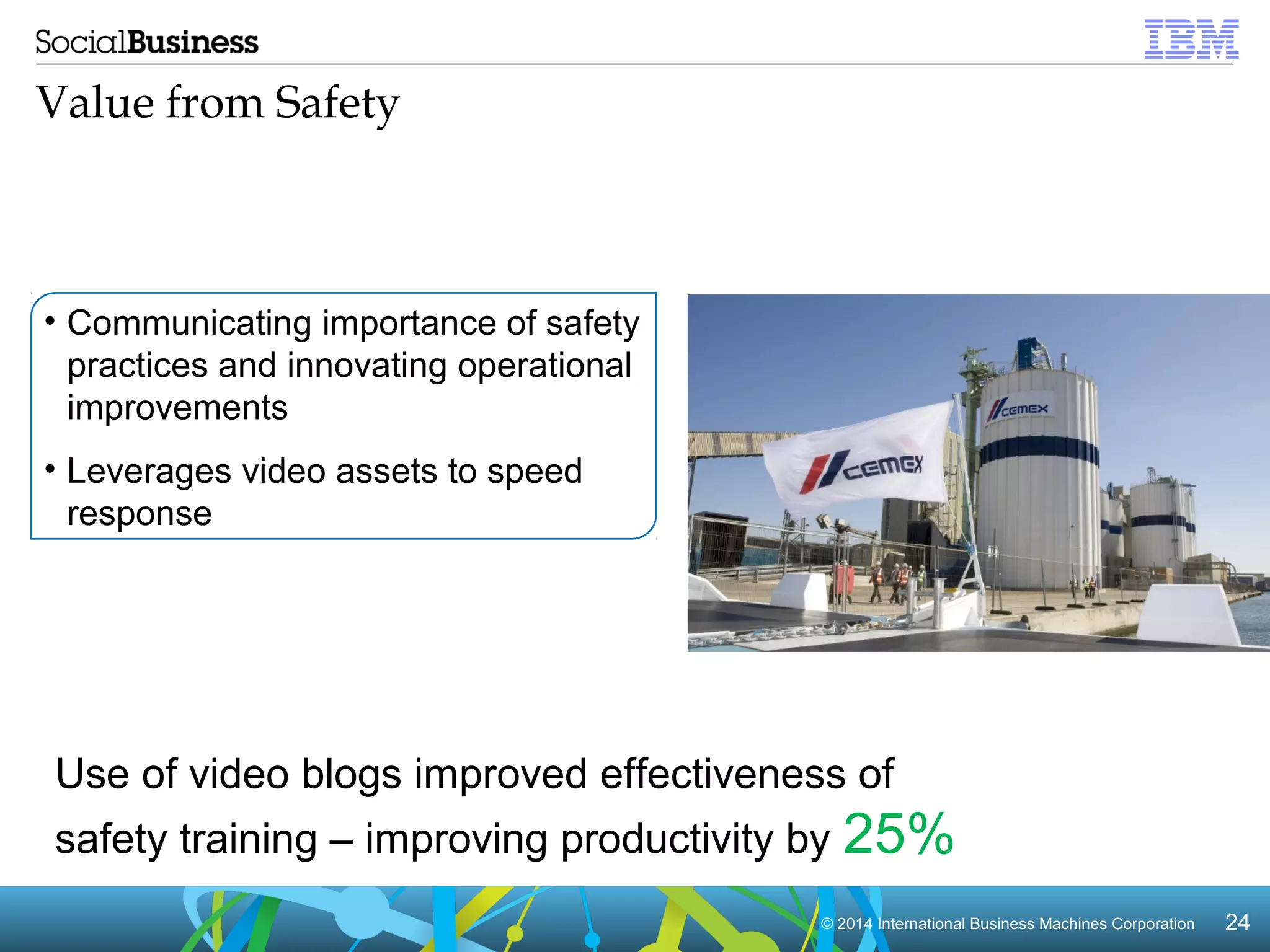 SocialBusiness

IBM

Value from Safety

• Communicating importance of safety practices and innovating operational improvements

• Leverages video assets to speed response

CEMEX

CEMEX

Use of video blogs improved effectiveness of safety training – improving productivity by 25%

© 2014 International Business Machines Corporation

24